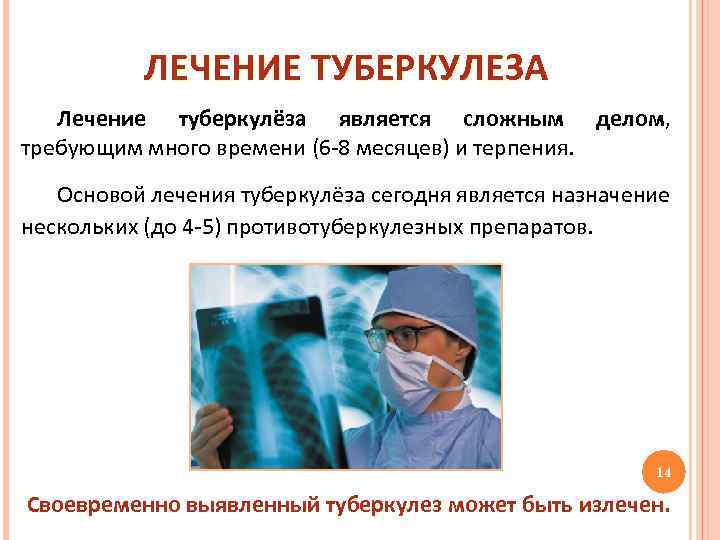 ЛЕЧЕНИЕ ТУБЕРКУЛЕЗА

Лечение туберкулёза является сложным делом, требующим много времени (6-8 месяцев) и терпения.

Основой лечения туберкулёза сегодня является назначение нескольких (до 4-5) противотуберкулезных препаратов.

14

Своевременно выявленный туберкулез может быть излечен.